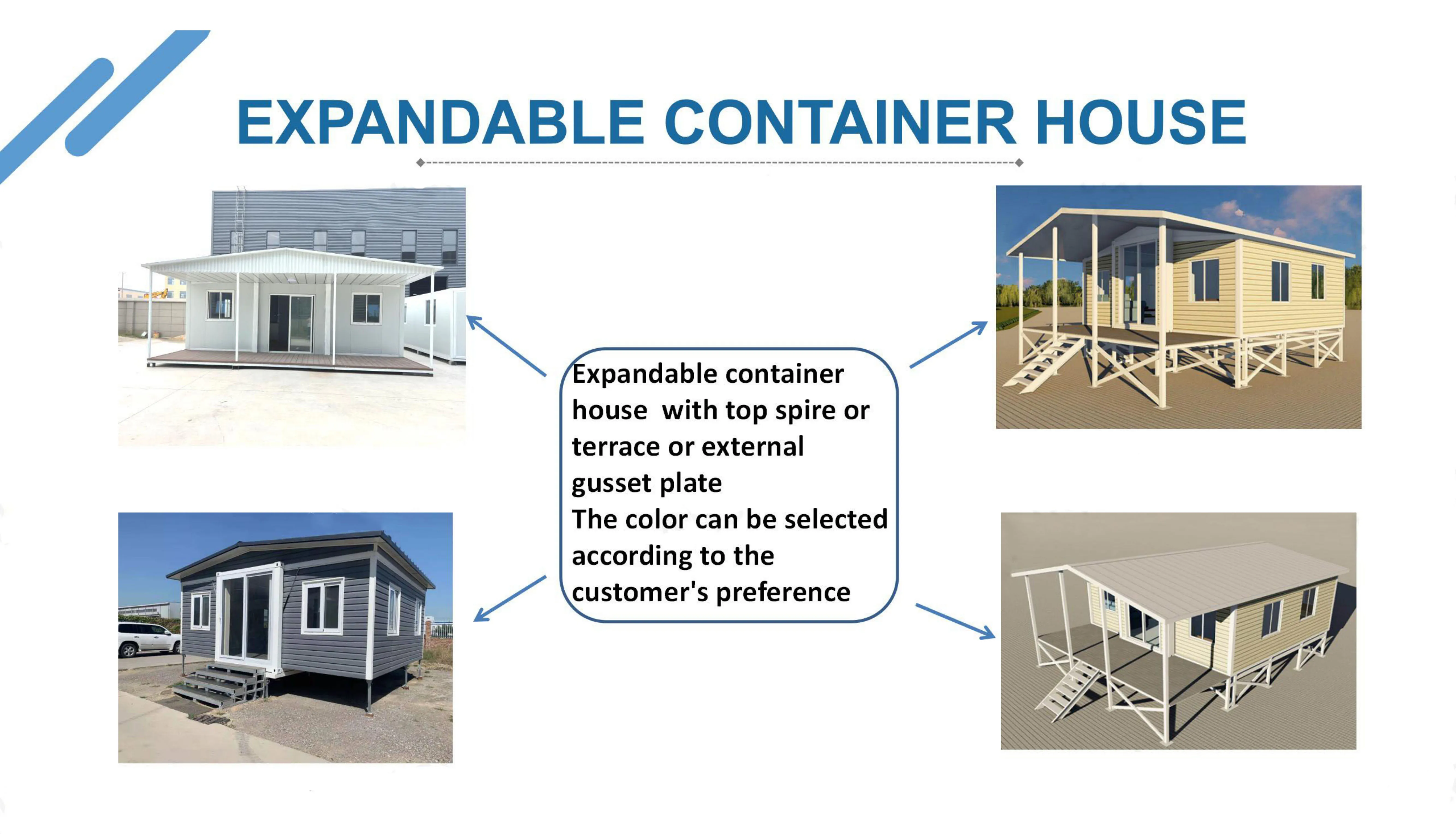 EXPANDABLE CONTAINER HOUSE

Expandable container house with top spire or terrace or external gusset plate
The color can be selected according to the customer's preference